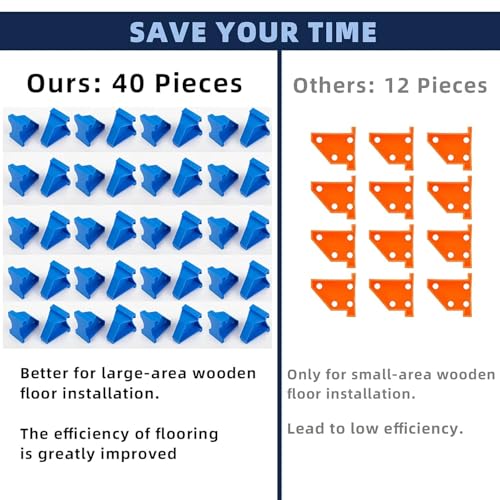 SAVE YOUR TIME

Ours: 40 Pieces

Better for large-area wooden floor installation.

The efficiency of flooring is greatly improved

Others: 12 Pieces

Only for small-area wooden floor installation.

Lead to low efficiency.